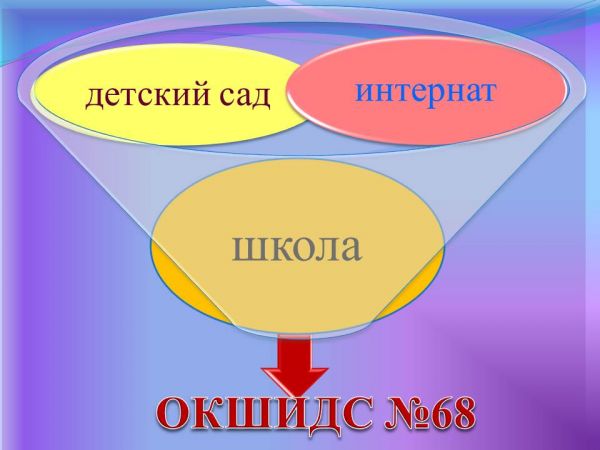 детский сад

интернат

школа

ОКШИДС №68